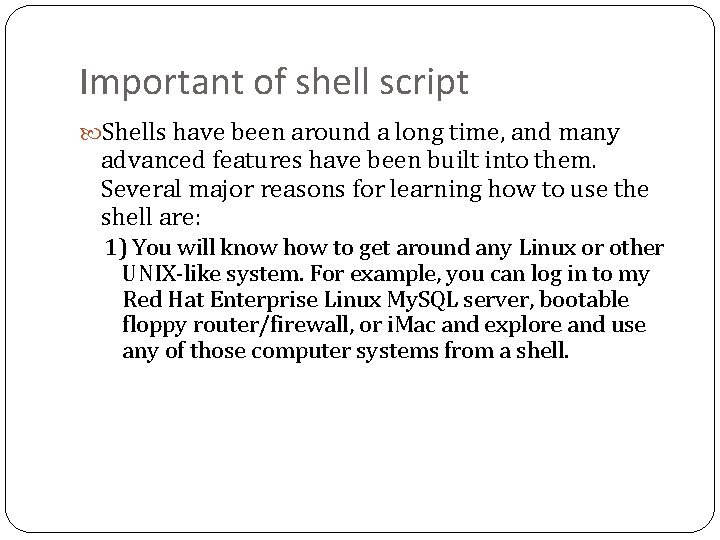 Important of shell script

Shells have been around a long time, and many advanced features have been built into them. Several major reasons for learning how to use the shell are:

1) You will know how to get around any Linux or other UNIX-like system. For example, you can log in to my Red Hat Enterprise Linux MySQL server, bootable floppy router/firewall, or iMac and explore and use any of those computer systems from a shell.